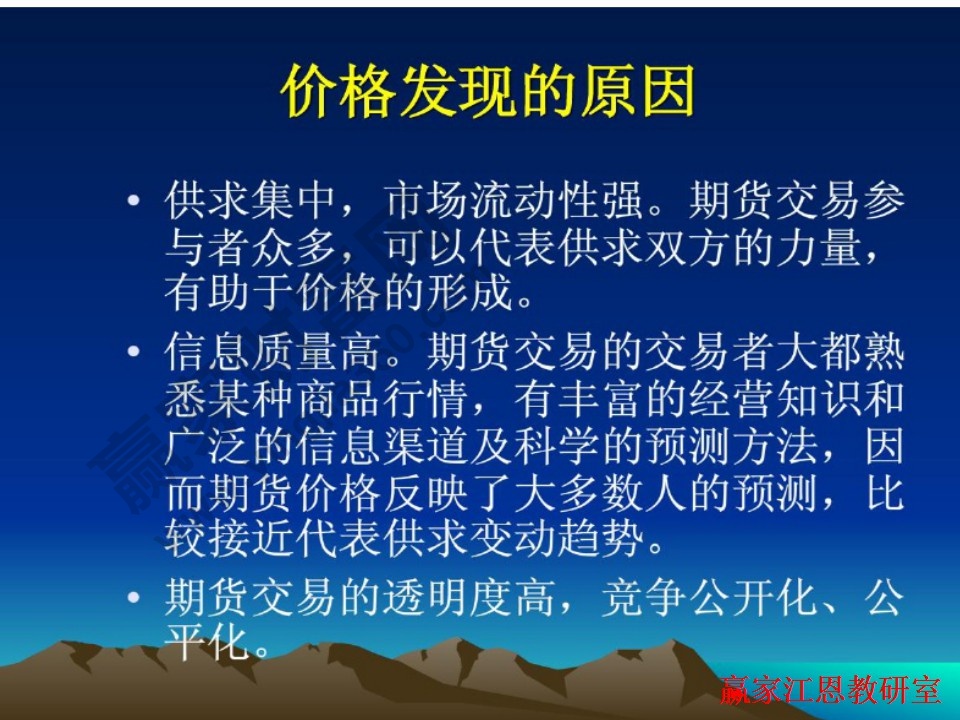 价格发现的原因

• 供求集中，市场流动性强。期货交易参与者众多，可以代表供求双方的力量，有助于价格的形成。

• 信息质量高。期货交易的交易者大都熟悉某种商品行情，有丰富的经营知识和广泛的信息渠道及科学的预测方法，因而期货价格反映了大多数人的预测，比较接近代表供求变动趋势。

• 期货交易的透明度高，竞争公开化、公平化。

赢家江恩教研室